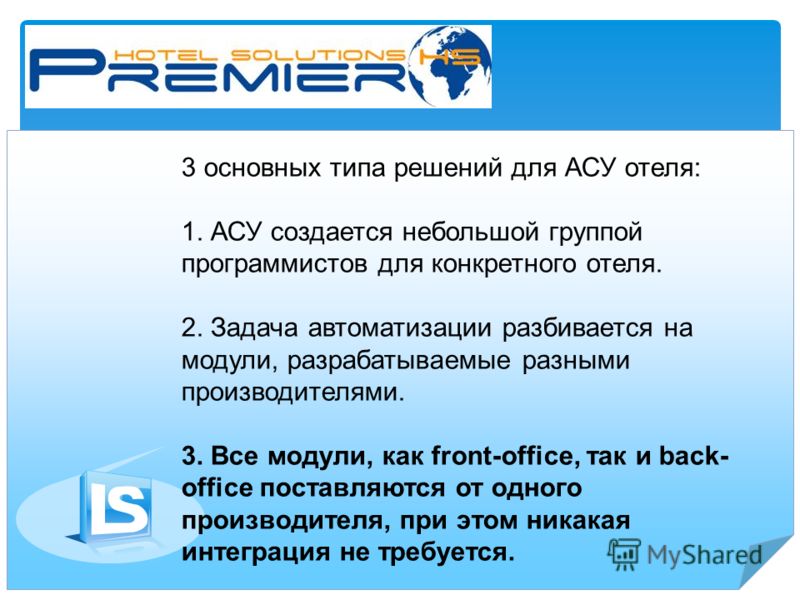 HOTEL SOLUTIONS HS
PREMIER

3 основных типа решений для АСУ отеля:

1. АСУ создается небольшой группой программистов для конкретного отеля.

2. Задача автоматизации разбивается на модули, разрабатываемые разными производителями.

3. Все модули, как front-office, так и back-office поставляются от одного производителя, при этом никакая интеграция не требуется.

LS

MyShared